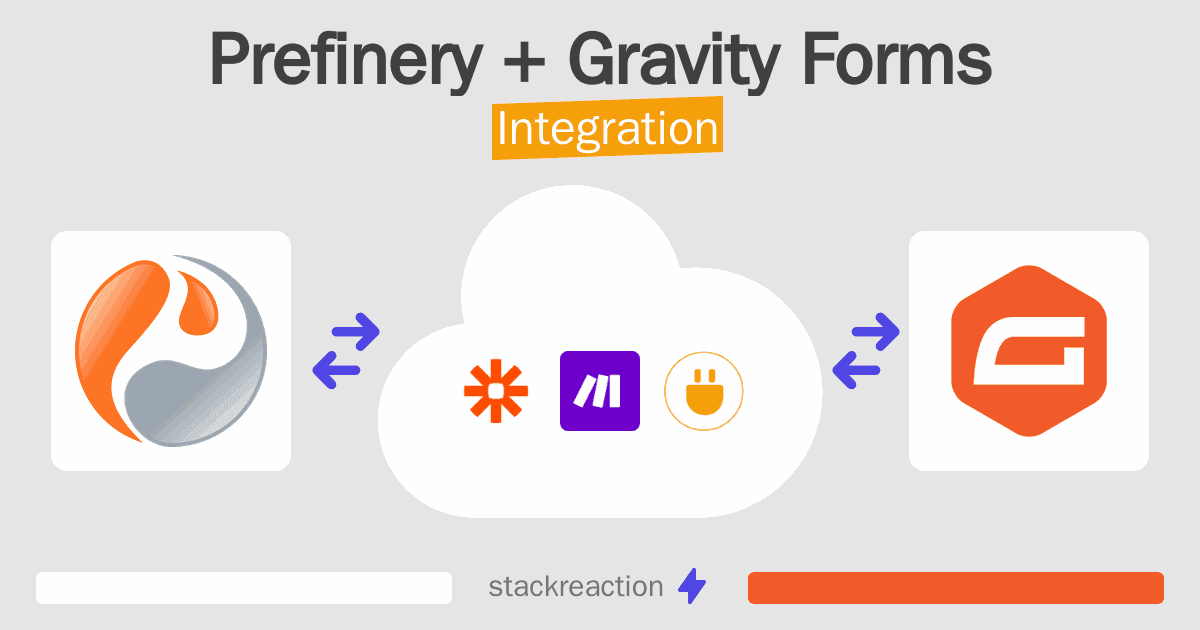 Prefinery + Gravity Forms
Integration

stackreaction